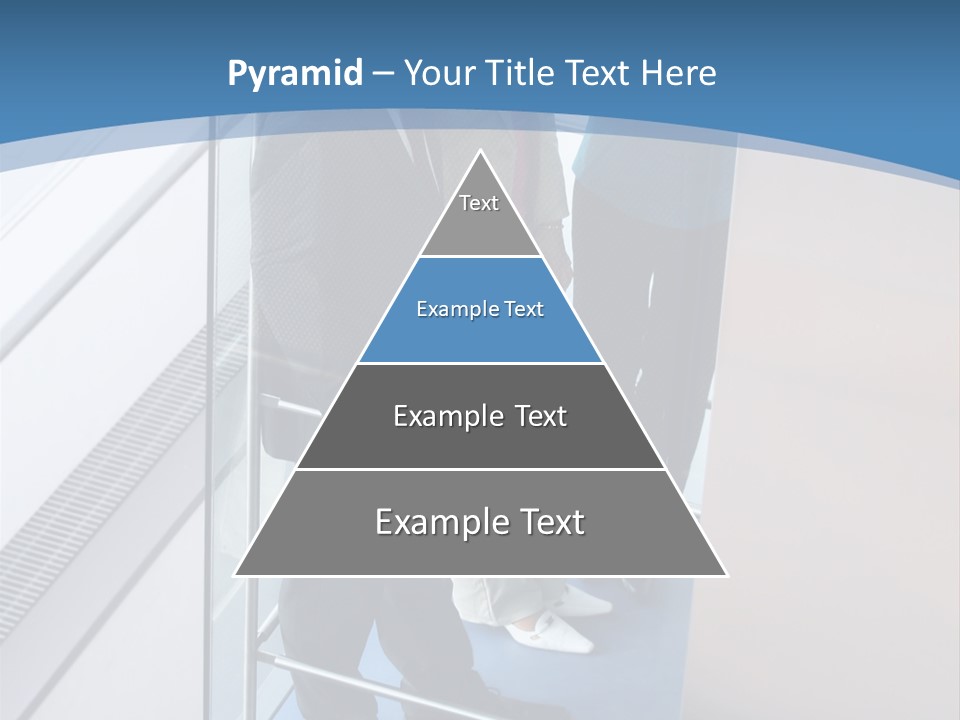 Pyramid – Your Title Text Here

Text

Example Text

Example Text

Example Text